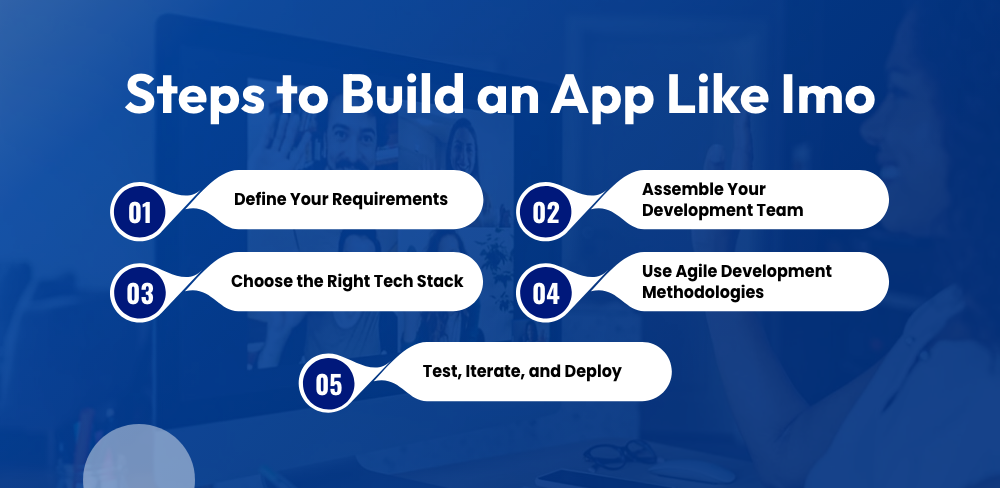 Steps to Build an App Like Imo

01 Define Your Requirements

02 Assemble Your Development Team

03 Choose the Right Tech Stack

04 Use Agile Development Methodologies

05 Test, Iterate, and Deploy